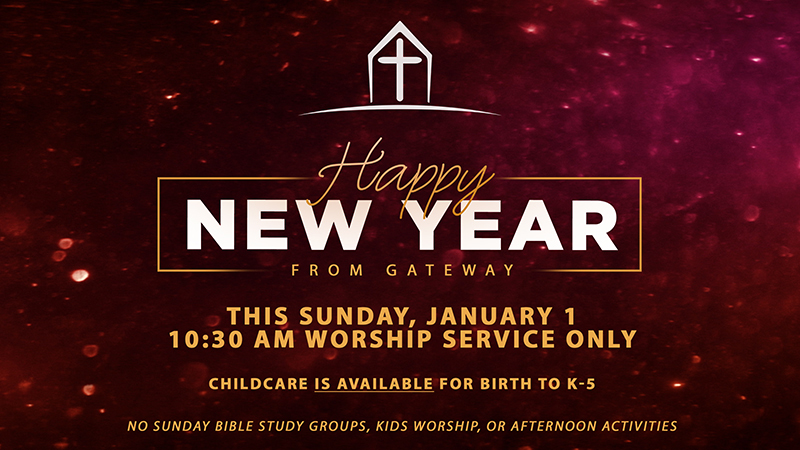 Happy
NEW YEAR
FROM GATEWAY

THIS SUNDAY, JANUARY 1
10:30 AM WORSHIP SERVICE ONLY

CHILDCARE IS AVAILABLE FOR BIRTH TO K-5

NO SUNDAY BIBLE STUDY GROUPS, KIDS WORSHIP, OR AFTERNOON ACTIVITIES